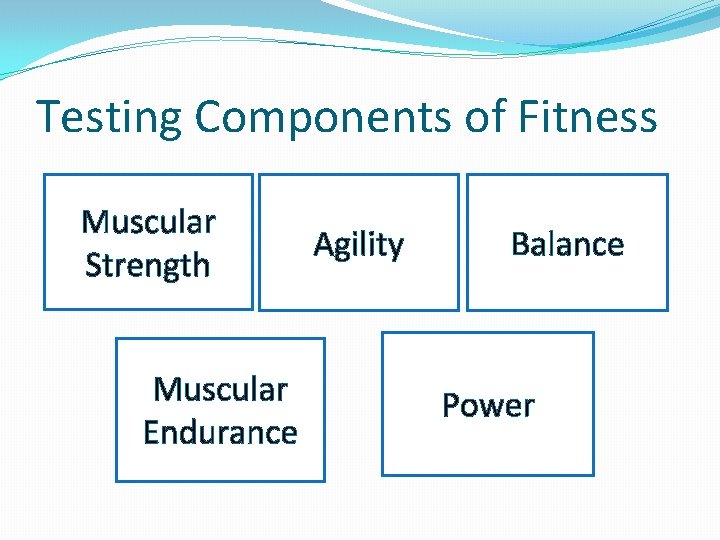 Testing Components of Fitness

Muscular Strength

Agility

Balance

Muscular Endurance

Power